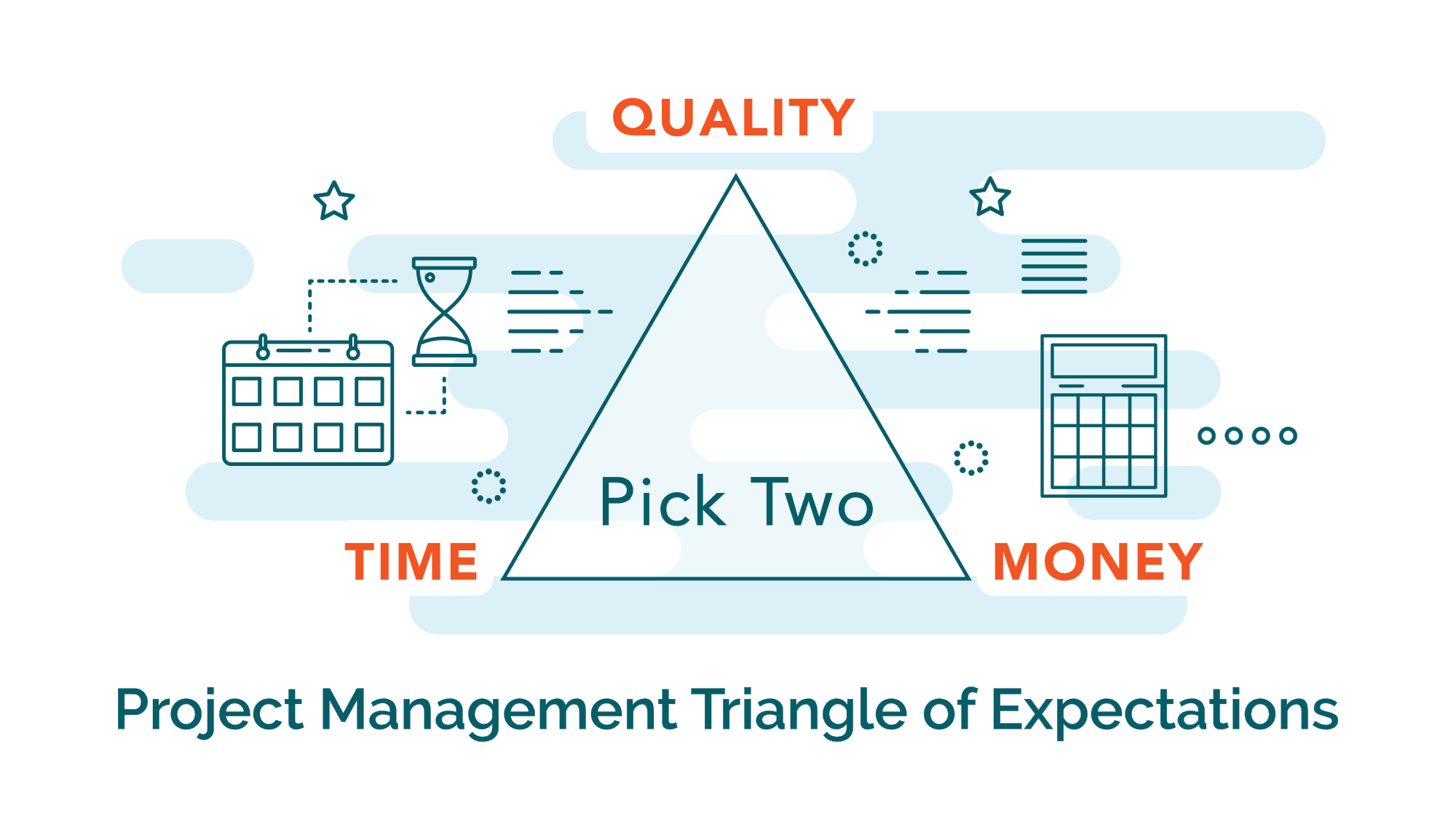 QUALITY

Pick Two

TIME

MONEY

Project Management Triangle of Expectations